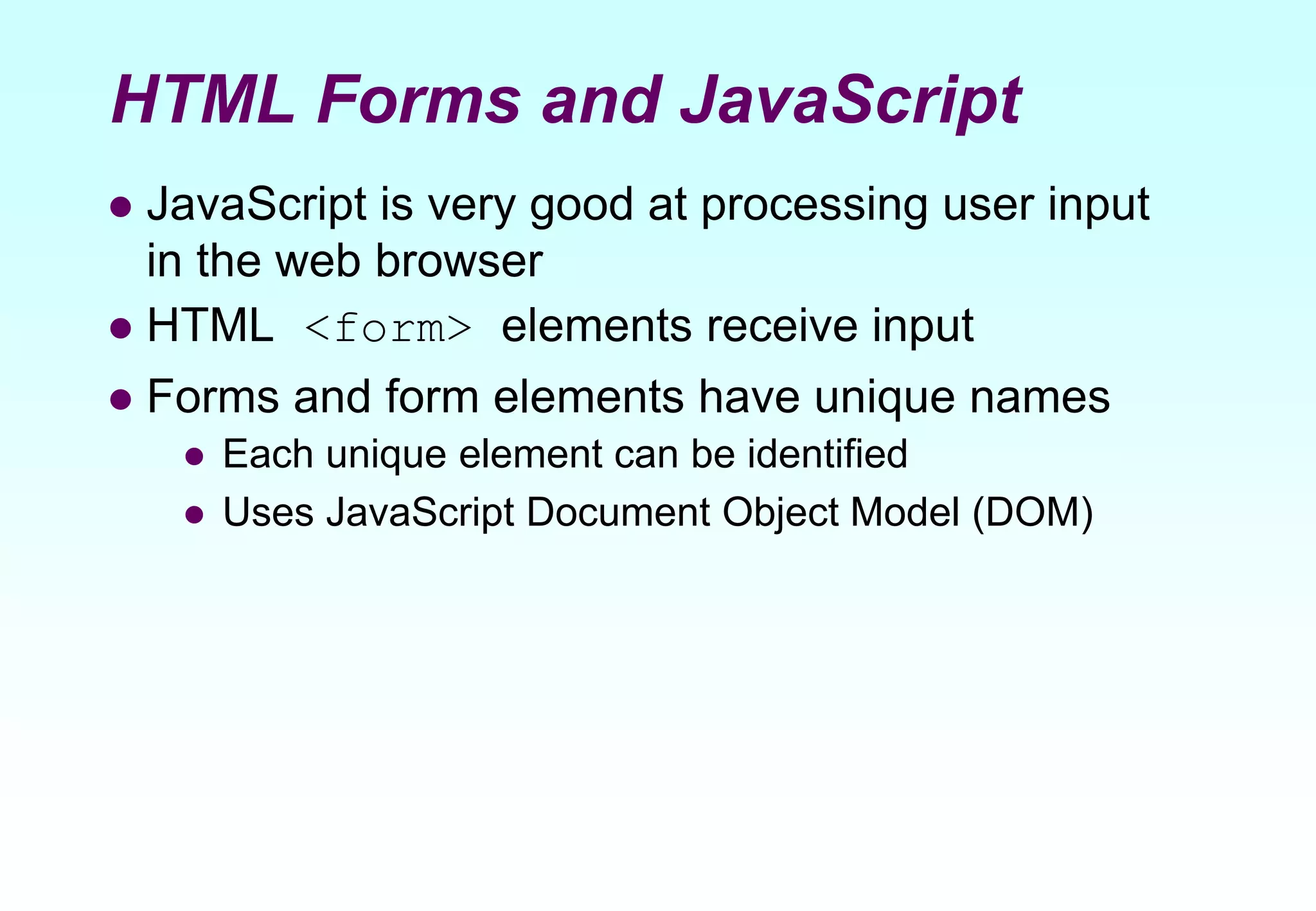 HTML Forms and JavaScript

- JavaScript is very good at processing user input in the web browser
- HTML <form> elements receive input
- Forms and form elements have unique names
  - Each unique element can be identified
  - Uses JavaScript Document Object Model (DOM)